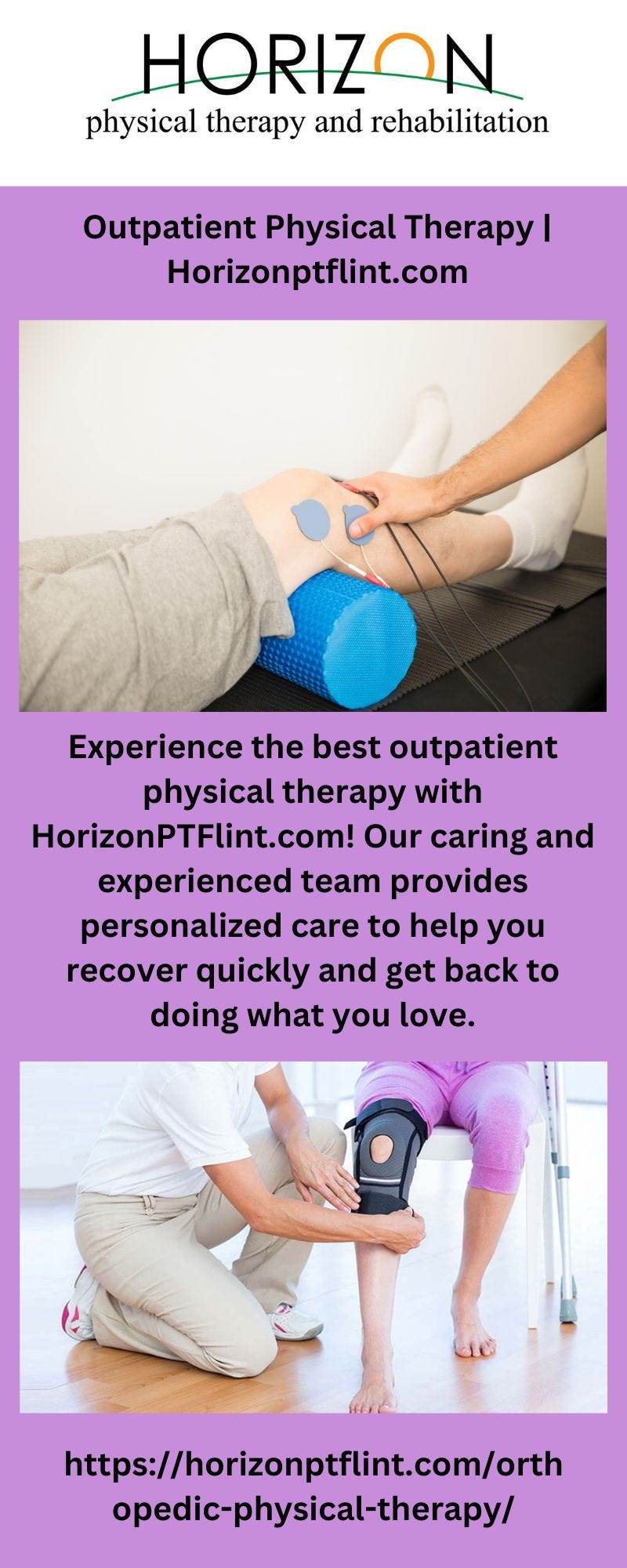 HORIZON
physical therapy and rehabilitation

Outpatient Physical Therapy | Horizonptflint.com

Experience the best outpatient physical therapy with HorizonPTFlint.com! Our caring and experienced team provides personalized care to help you recover quickly and get back to doing what you love.

https://horizonptflint.com/orthopedic-physical-therapy/